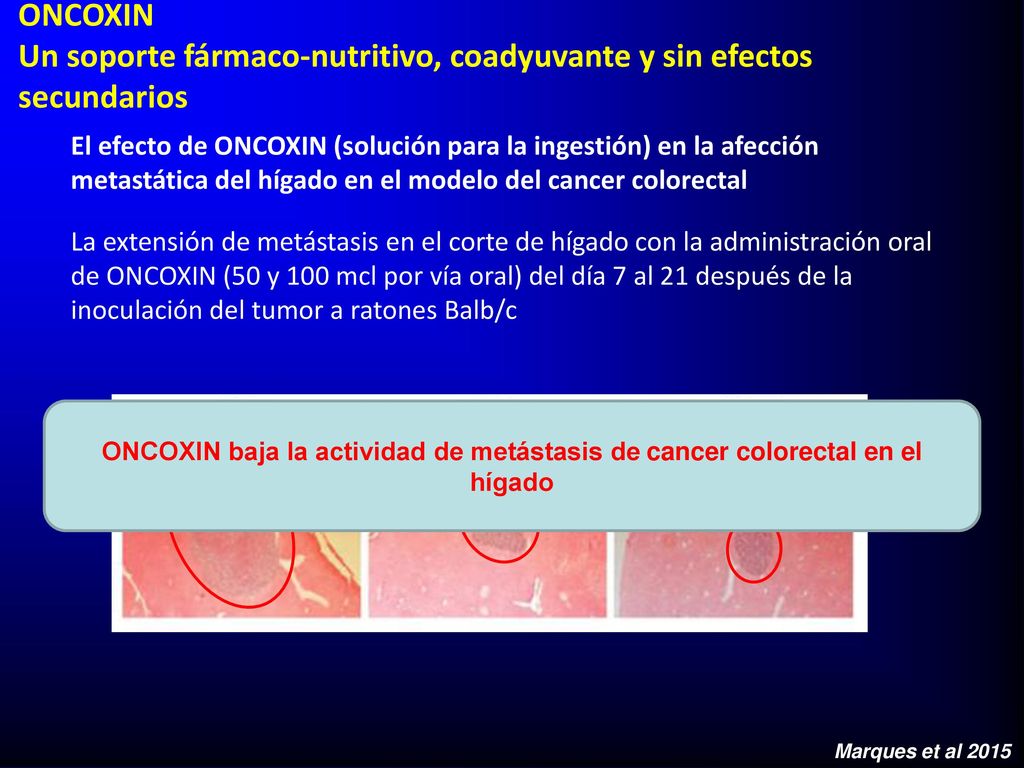 ONCOXIN
Un soporte fármaco-nutritivo, coadyuvante y sin efectos secundarios

El efecto de ONCOXIN (solución para la ingestión) en la afección metastática del hígado en el modelo del cancer colorectal

La extensión de metástasis en el corte de hígado con la administración oral de ONCOXIN (50 y 100 mcl por vía oral) del día 7 al 21 después de la inoculación del tumor a ratones Balb/c

ONCOXIN baja la actividad de metástasis de cancer colorectal en el hígado

Marques et al 2015